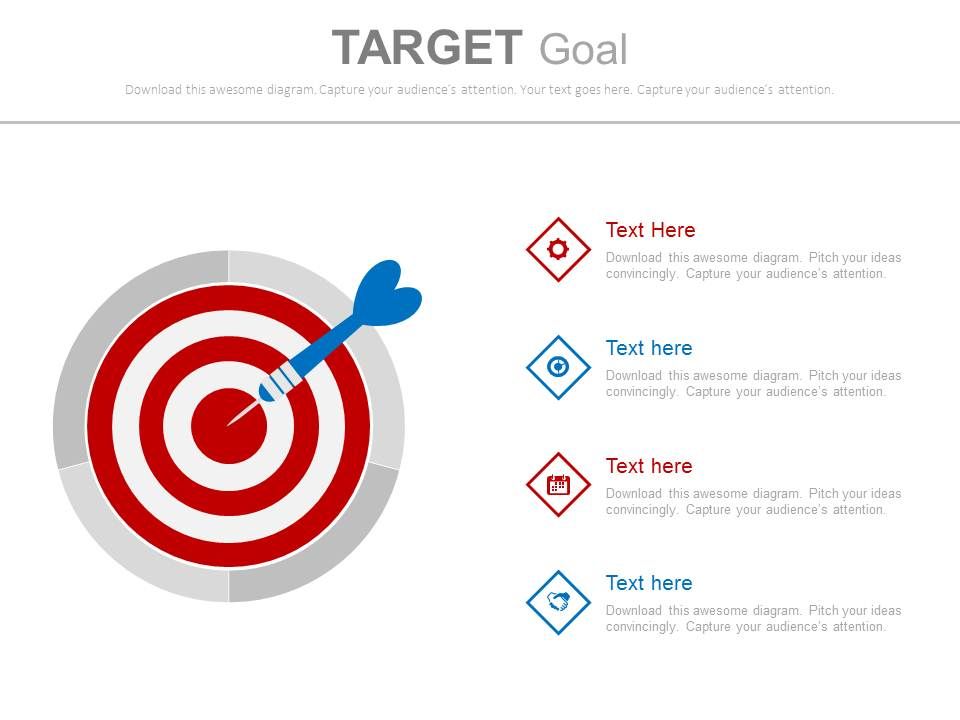 TARGET Goal

Download this awesome diagram. Capture your audience's attention. Your text goes here. Capture your audience's attention.

Text Here
Download this awesome diagram. Pitch your ideas convincingly. Capture your audience's attention.

Text here
Download this awesome diagram. Pitch your ideas convincingly. Capture your audience's attention.

Text here
Download this awesome diagram. Pitch your ideas convincingly. Capture your audience's attention.

Text here
Download this awesome diagram. Pitch your ideas convincingly. Capture your audience's attention.